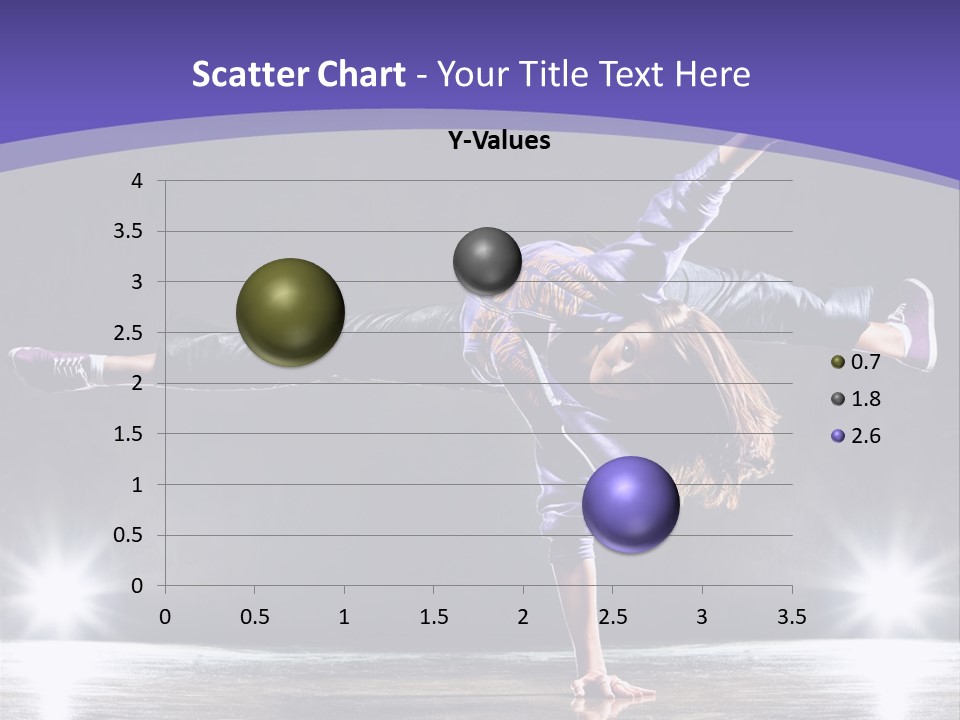 Scatter Chart - Your Title Text Here

Y-Values

4
3.5
3
2.5
2
1.5
1
0.5
0

0 0.5 1 1.5 2 2.5 3 3.5

0.7
1.8
2.6